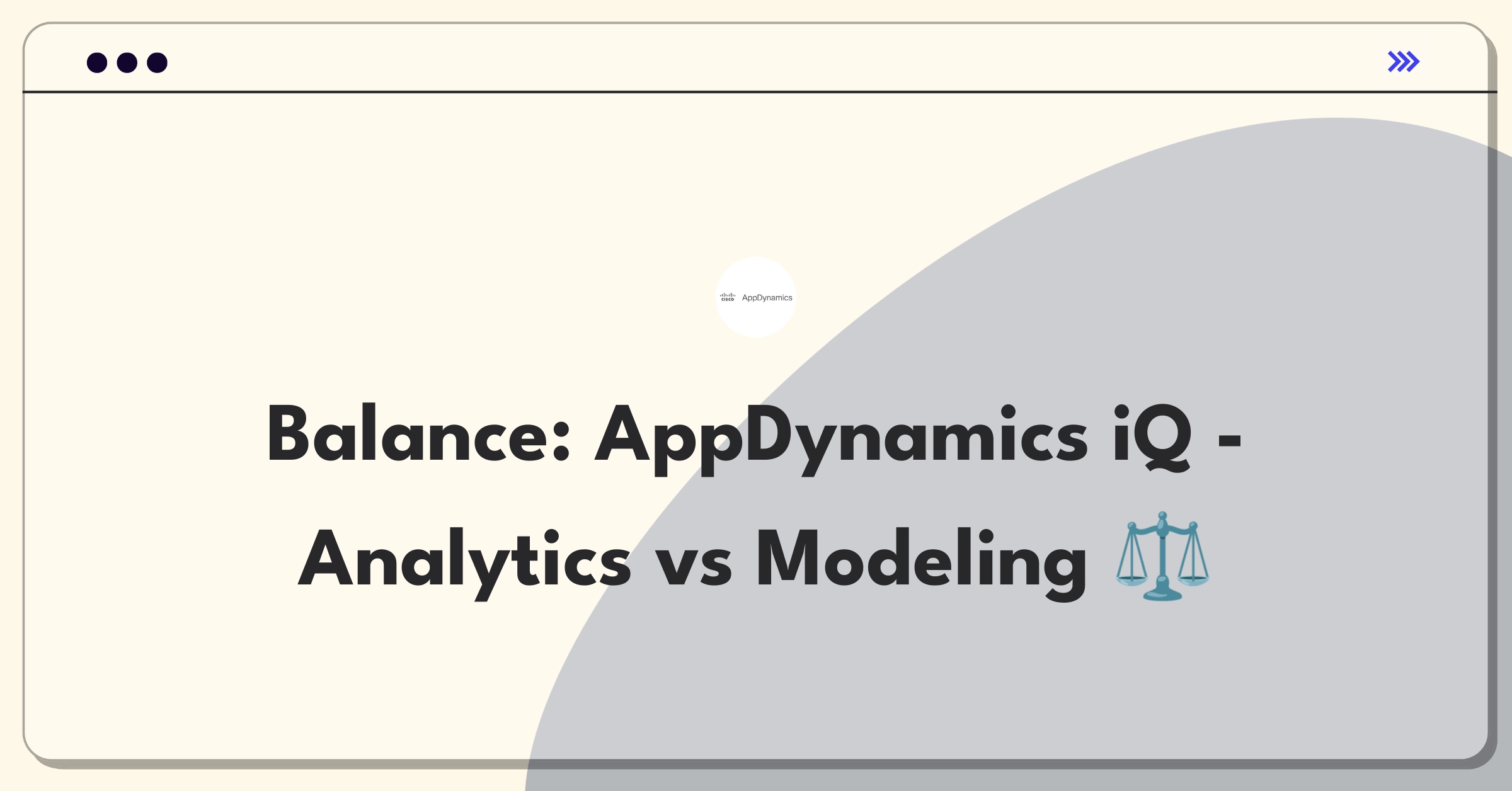 cisco AppDynamics

Balance: AppDynamics iQ - Analytics vs Modeling ⚖️